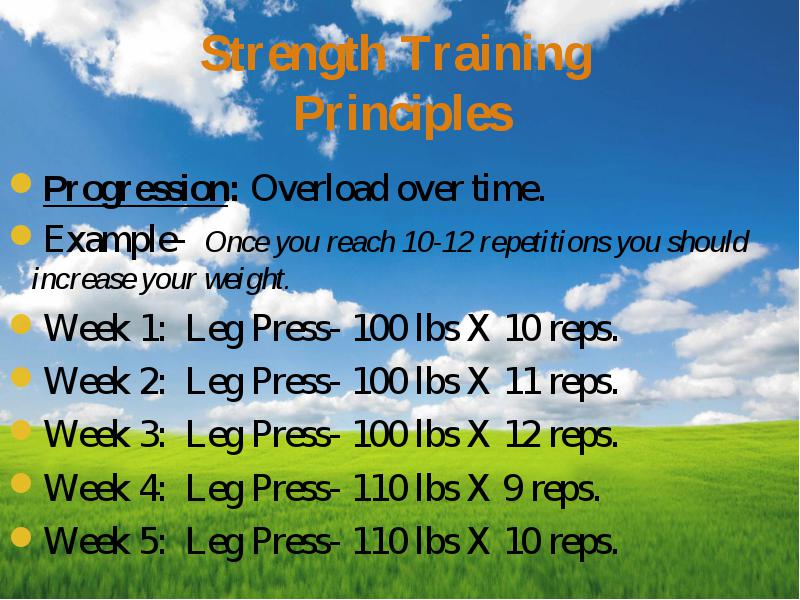 Strength Training Principles

Progression: Overload over time.

Example- Once you reach 10-12 repetitions you should increase your weight.

Week 1: Leg Press- 100 lbs X 10 reps.

Week 2: Leg Press- 100 lbs X 11 reps.

Week 3: Leg Press- 100 lbs X 12 reps.

Week 4: Leg Press- 110 lbs X 9 reps.

Week 5: Leg Press- 110 lbs X 10 reps.